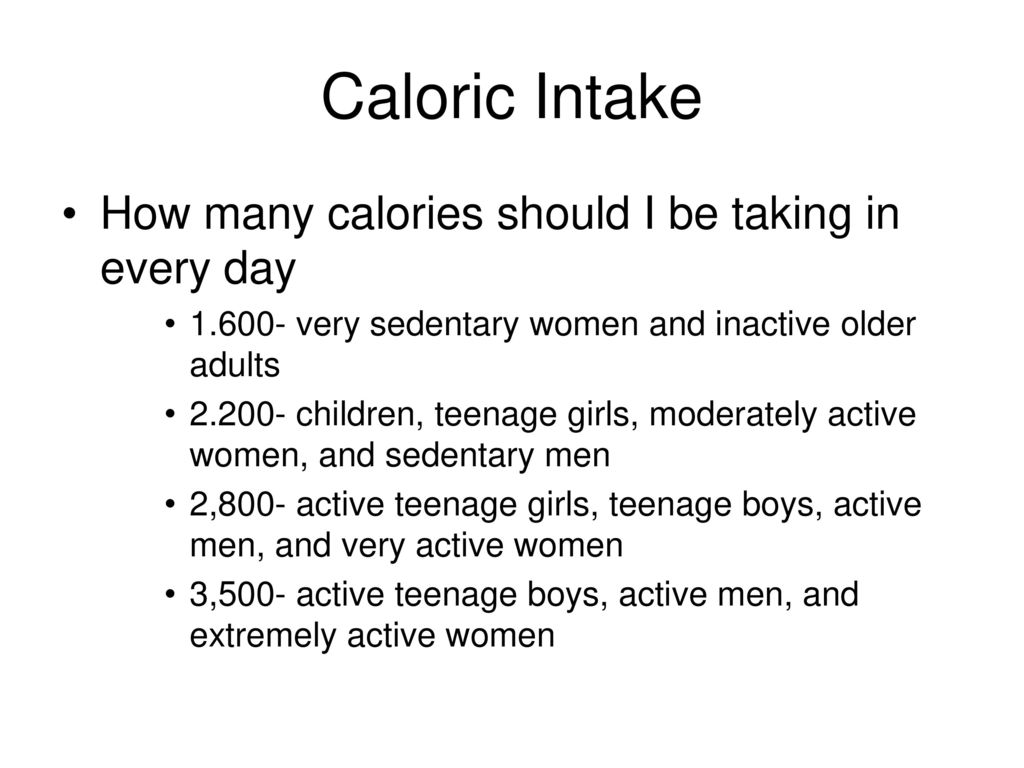 Caloric Intake

• How many calories should I be taking in every day
  • 1.600- very sedentary women and inactive older adults
  • 2.200- children, teenage girls, moderately active women, and sedentary men
  • 2,800- active teenage girls, teenage boys, active men, and very active women
  • 3,500- active teenage boys, active men, and extremely active women